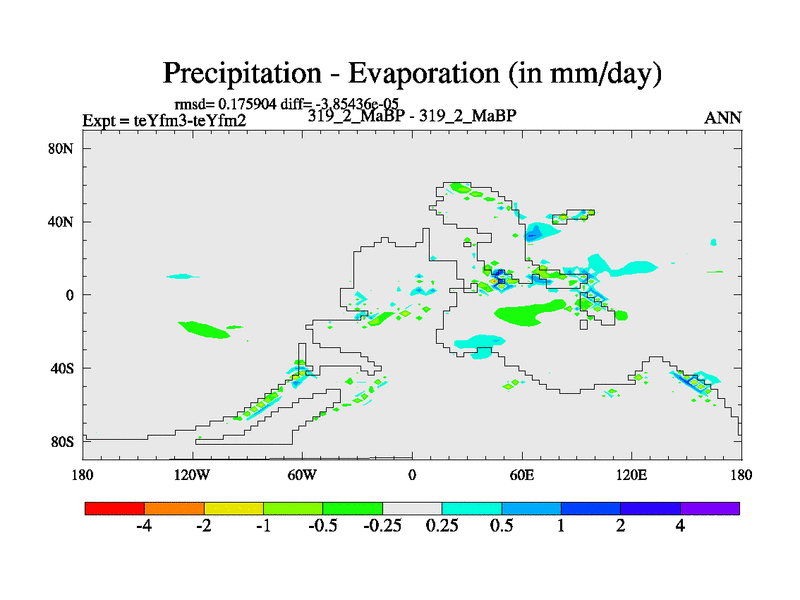 Precipitation - Evaporation (in mm/day)

rmsd= 0.175904 diff= -3.85436e-05

Expt = teYfm3-teYfm2

319_2_MaBP - 319_2_MaBP

ANN

80N
40N
0
40S
80S

180
120W
60W
0
60E
120E
180

-4
-2
-1
-0.5
-0.25
0.25
0.5
1
2
4